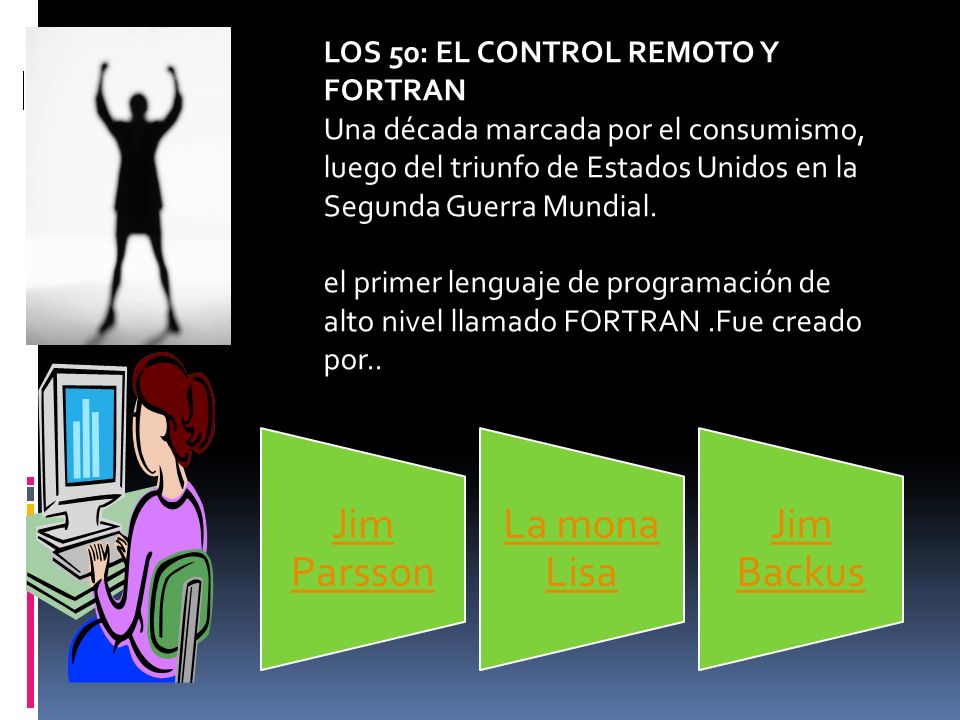 LOS 50: EL CONTROL REMOTO Y FORTRAN
Una década marcada por el consumismo, luego del triunfo de Estados Unidos en la Segunda Guerra Mundial.

el primer lenguaje de programación de alto nivel llamado FORTRAN .Fue creado por..

Jim Parsson

La mona Lisa

Jim Backus